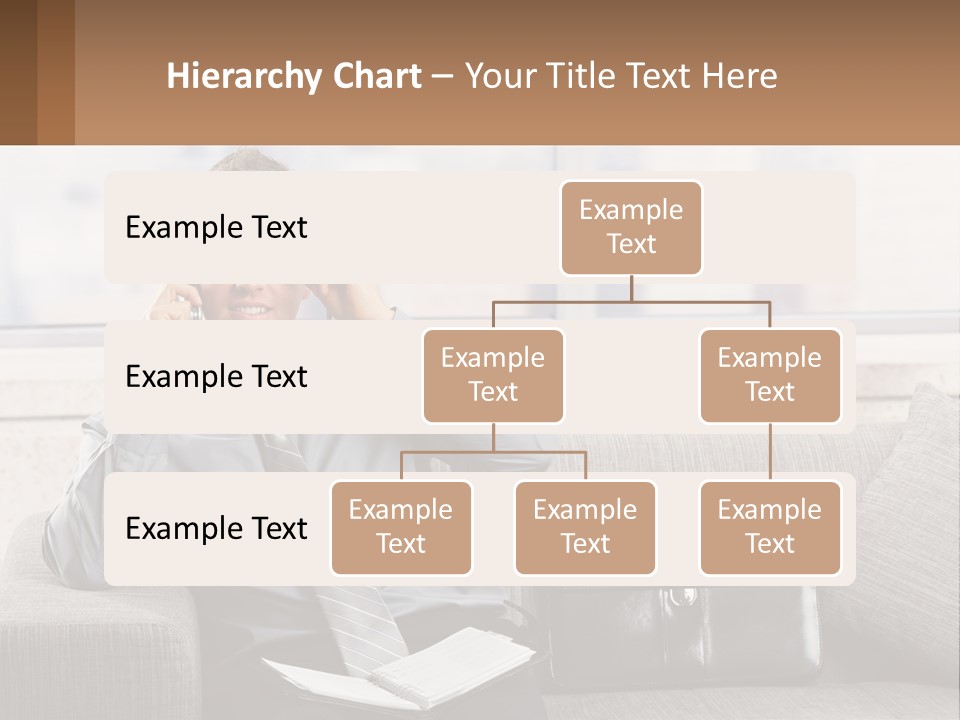 Hierarchy Chart – Your Title Text Here

Example Text

Example Text

Example Text

Example Text

Example Text

Example Text

Example Text

Example Text

Example Text